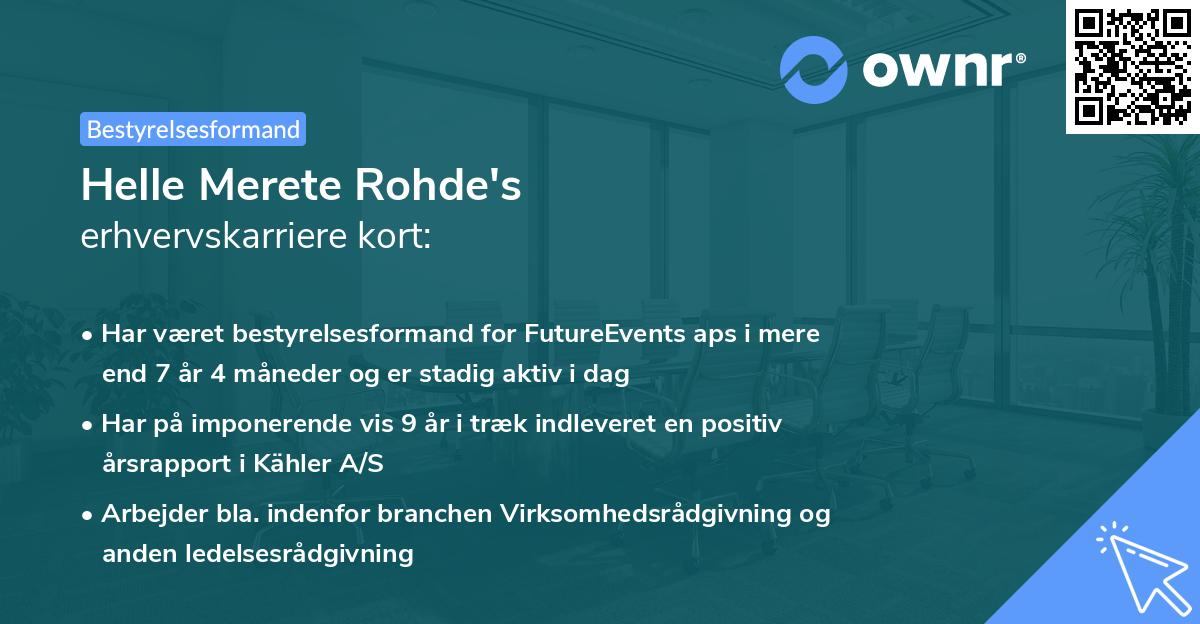 ownr®

Bestyrelsesformand

Helle Merete Rohde's
erhvervskarriere kort:

• Har været bestyrelsesformand for FutureEvents aps i mere end 7 år 4 måneder og er stadig aktiv i dag

• Har på imponerende vis 9 år i træk indleveret en positiv årsrapport i Kähler A/S

• Arbejder bla. indenfor branchen Virksomhedsrådgivning og anden ledelsesrådgivning